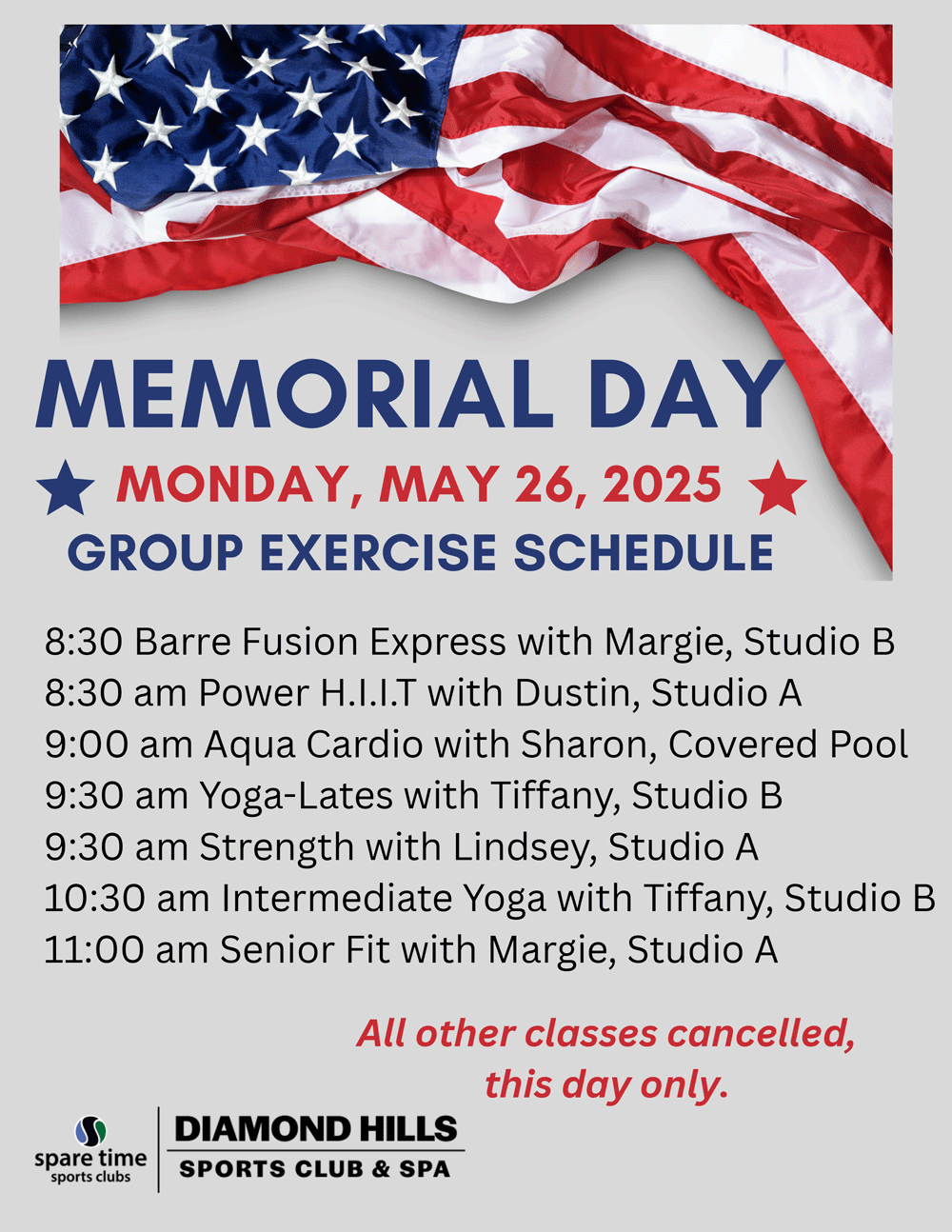 MEMORIAL DAY

MONDAY, MAY 26, 2025

GROUP EXERCISE SCHEDULE

8:30 Barre Fusion Express with Margie, Studio B
8:30 am Power H.I.I.T with Dustin, Studio A
9:00 am Aqua Cardio with Sharon, Covered Pool
9:30 am Yoga-Lates with Tiffany, Studio B
9:30 am Strength with Lindsey, Studio A
10:30 am Intermediate Yoga with Tiffany, Studio B
11:00 am Senior Fit with Margie, Studio A

All other classes cancelled, this day only.

spare time sports clubs

DIAMOND HILLS
SPORTS CLUB & SPA